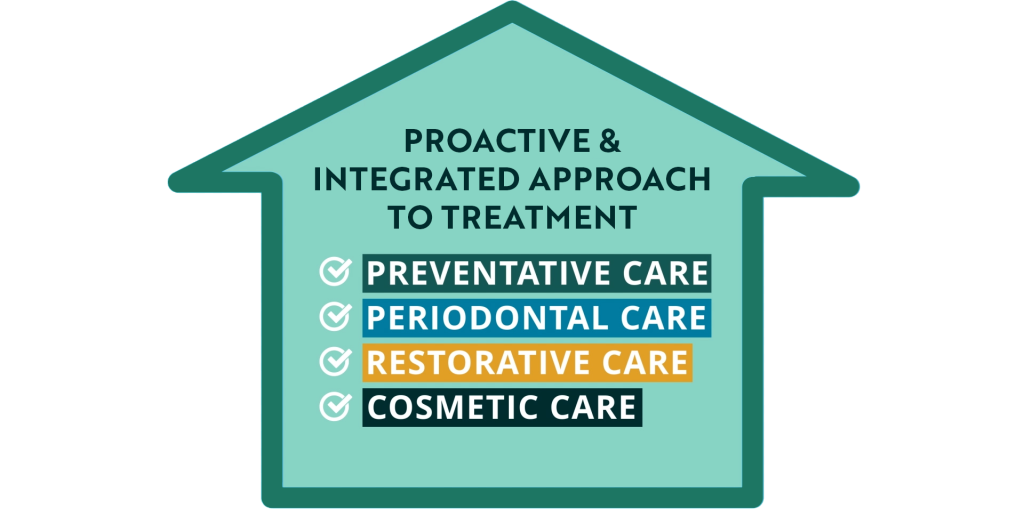 PROACTIVE & INTEGRATED APPROACH TO TREATMENT

PREVENTATIVE CARE
PERIODONTAL CARE
RESTORATIVE CARE
COSMETIC CARE